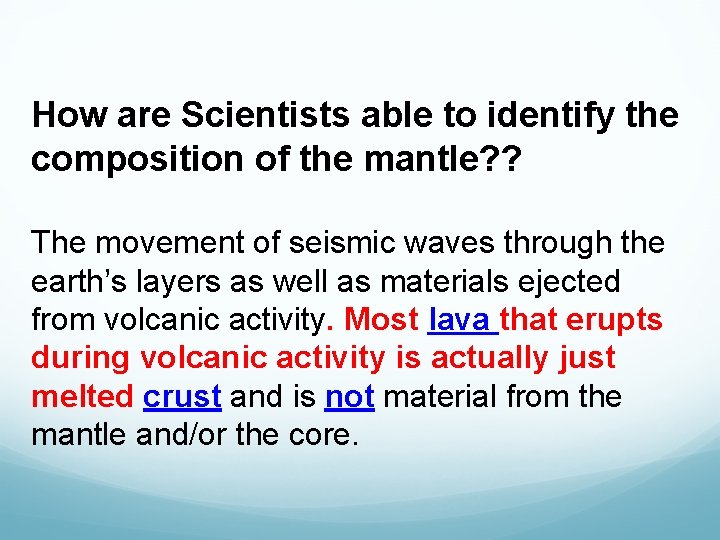 How are Scientists able to identify the composition of the mantle??

The movement of seismic waves through the earth’s layers as well as materials ejected from volcanic activity. Most lava that erupts during volcanic activity is actually just melted crust and is not material from the mantle and/or the core.